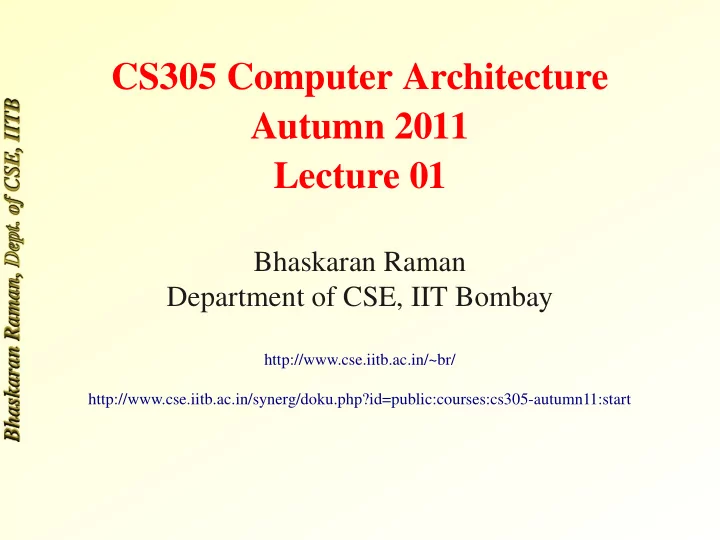 Bhaskaran Raman, Dept. of CSE, IITB

CS305 Computer Architecture
Autumn 2011
Lecture 01

Bhaskaran Raman
Department of CSE, IIT Bombay

http://www.cse.iitb.ac.in/~br/

http://www.cse.iitb.ac.in/synerg/doku.php?id=public:courses:cs305-autumn11:start